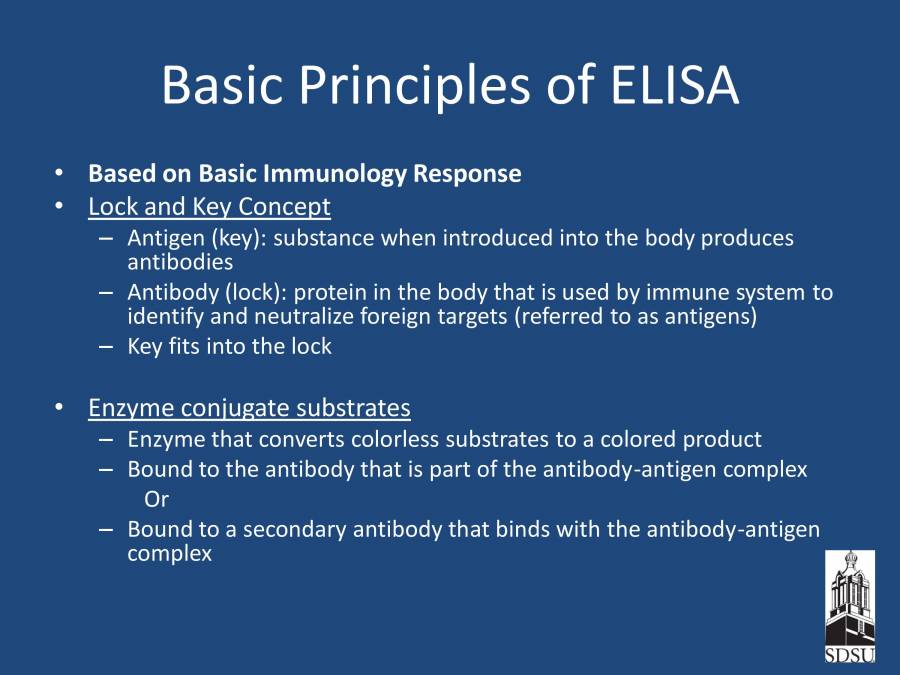 Basic Principles of ELISA

• Based on Basic Immunology Response
• Lock and Key Concept
– Antigen (key): substance when introduced into the body produces antibodies
– Antibody (lock): protein in the body that is used by immune system to identify and neutralize foreign targets (referred to as antigens)
– Key fits into the lock

• Enzyme conjugate substrates
– Enzyme that converts colorless substrates to a colored product
– Bound to the antibody that is part of the antibody-antigen complex
Or
– Bound to a secondary antibody that binds with the antibody-antigen complex

SDSU